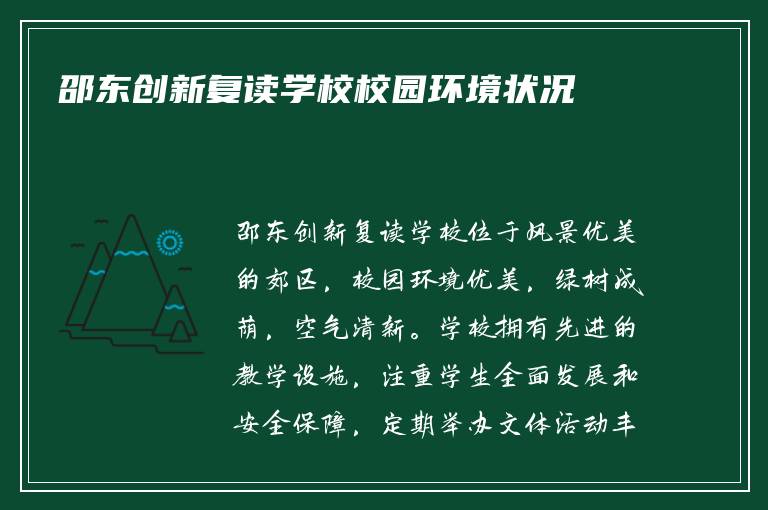 邵东创新复读学校校园环境状况

邵东创新复读学校位于风景优美的郊区，校园环境优美，绿树成荫，空气清新。学校拥有先进的教学设施，注重学生全面发展和安全保障，定期举办文体活动丰